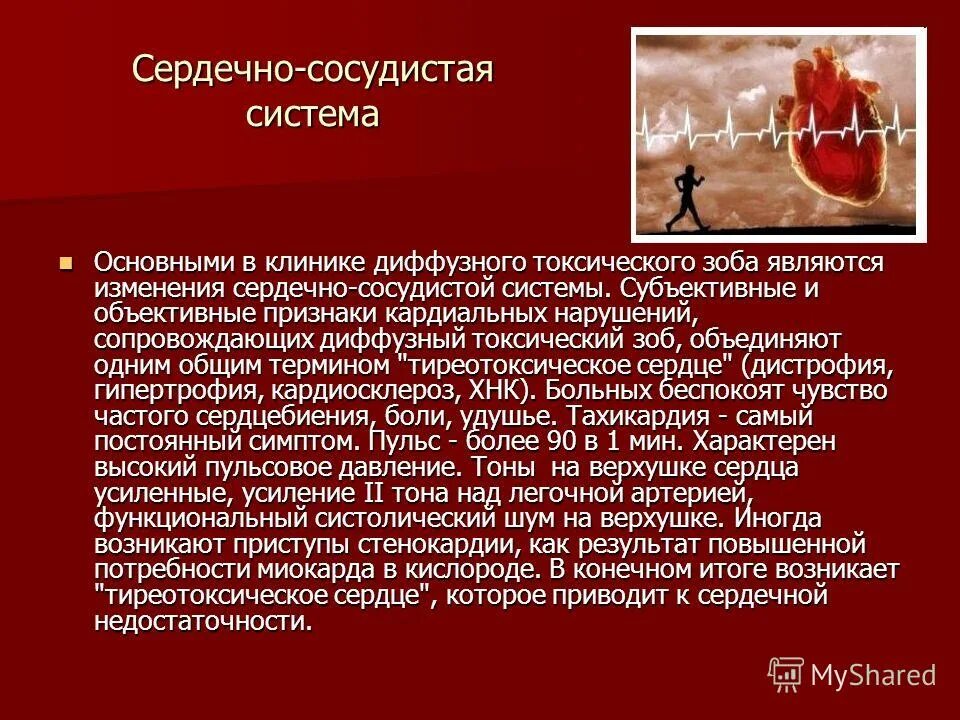 Сердечно-сосудистая система

Основными в клинике диффузного токсического зоба являются изменения сердечно-сосудистой системы. Субъективные и объективные признаки кардиальных нарушений, сопровождающих диффузный токсический зоб, объединяют одним общим термином "тиреотоксическое сердце" (дистрофия, гипертрофия, кардиосклероз, ХНК). Больных беспокоят чувство частого сердцебиения, боли, удушье. Тахикардия - самый постоянный симптом. Пульс - более 90 в 1 мин. Характерен высокий пульсовое давление. Тоны на верхушке сердца усиленные, усиление II тона над легочной артерией, функциональный систолический шум на верхушке. Иногда возникают приступы стенокардии, как результат повышенной потребности миокарда в кислороде. В конечном итоге возникает "тиреотоксическое сердце", которое приводит к сердечной недостаточности.

MyShared